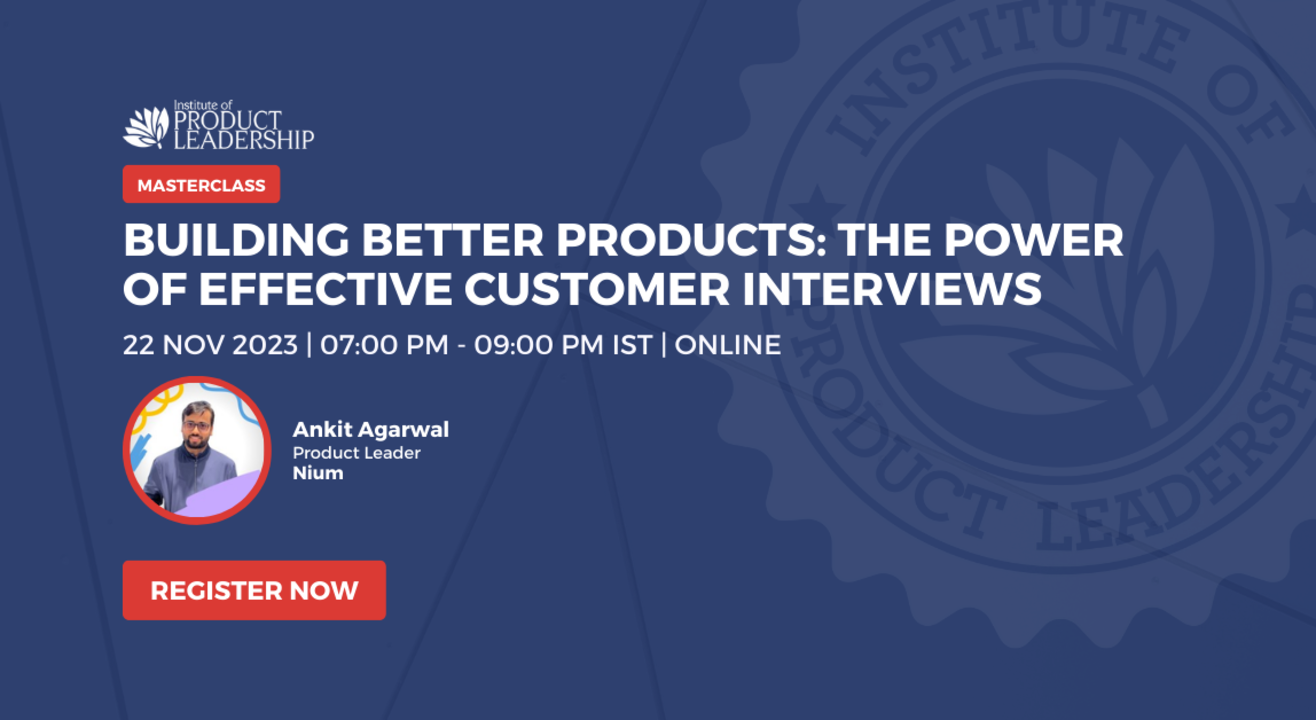 Institute of PRODUCT LEADERSHIP

MASTERCLASS

BUILDING BETTER PRODUCTS: THE POWER OF EFFECTIVE CUSTOMER INTERVIEWS

22 NOV 2023 | 07:00 PM - 09:00 PM IST | ONLINE

Ankit Agarwal
Product Leader
Nium

REGISTER NOW

INSTITUTE OF PRODUCT LEADERSHIP